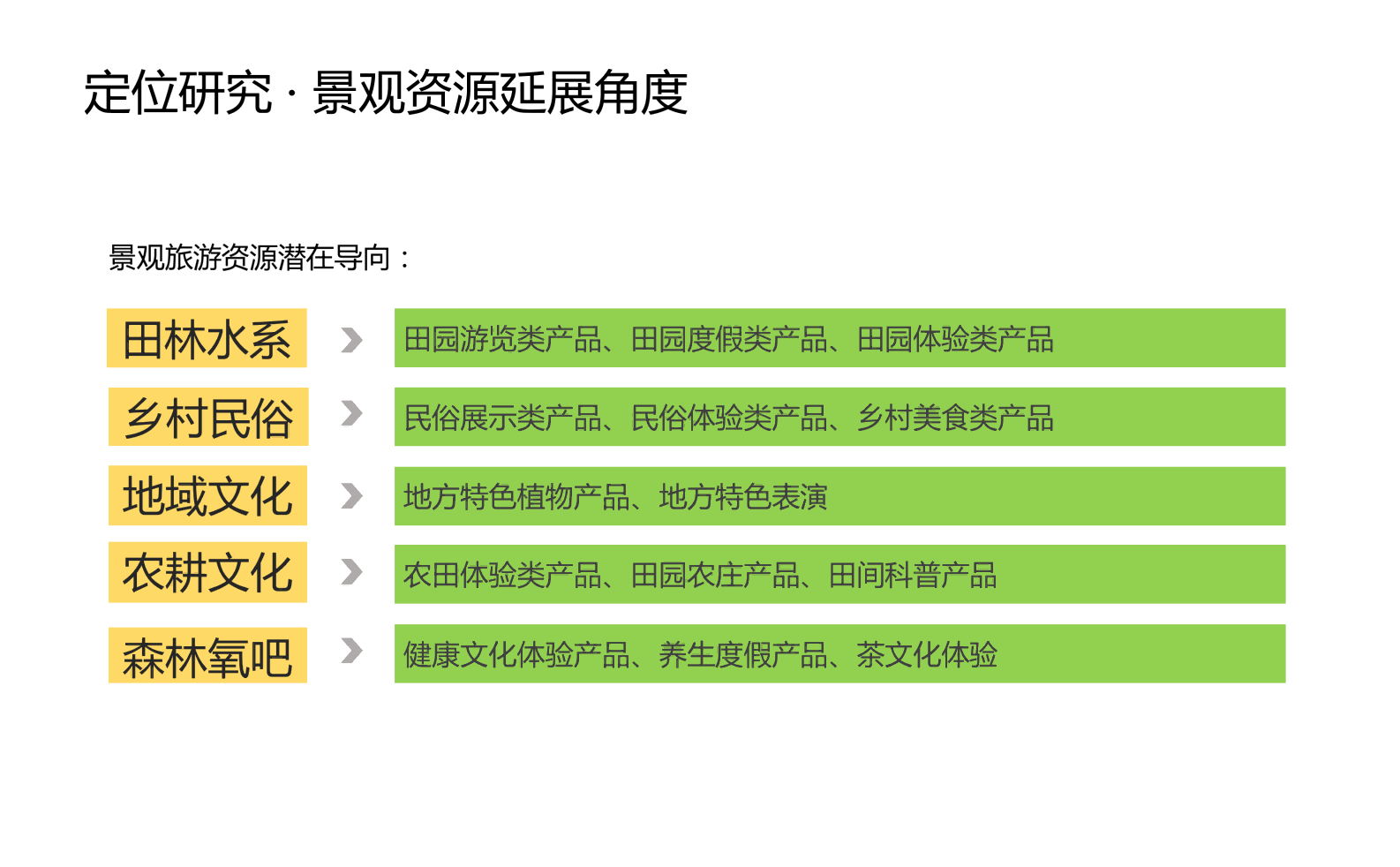 定位研究 · 景观资源延展角度

景观旅游资源潜在导向：

田林水系

田园游览类产品、田园度假类产品、田园体验类产品

乡村民俗

民俗展示类产品、民俗体验类产品、乡村美食类产品

地域文化

地方特色植物产品、地方特色表演

农耕文化

农田体验类产品、田园农庄产品、田间科普产品

森林氧吧

健康文化体验产品、养生度假产品、茶文化体验